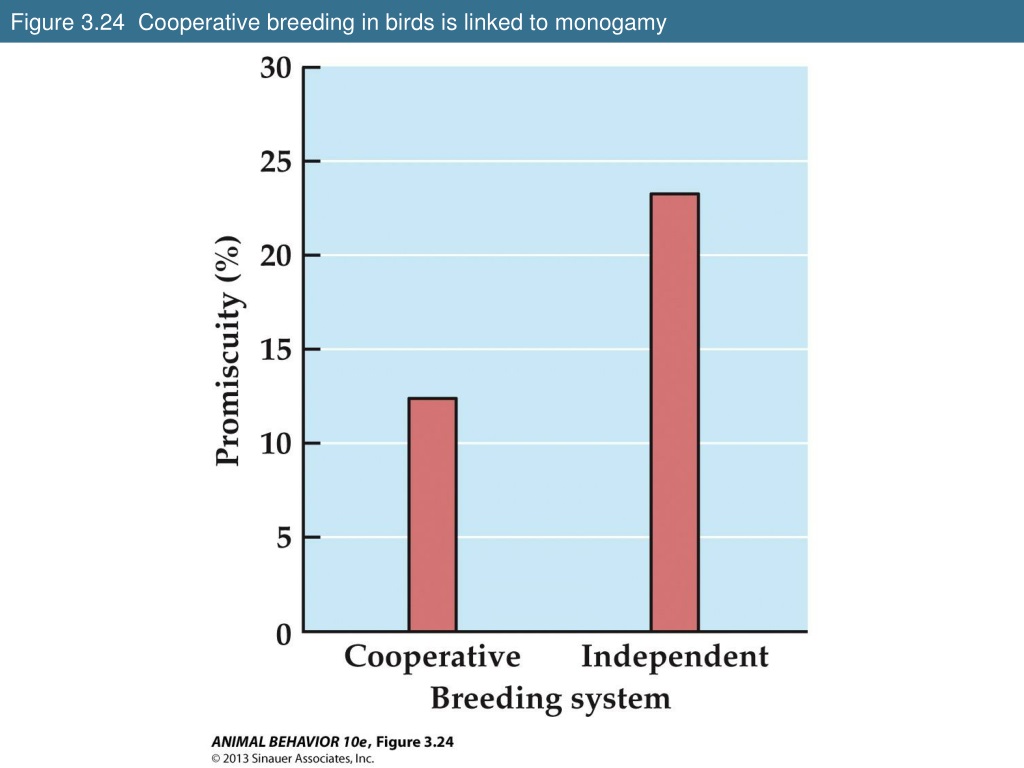 Figure 3.24 Cooperative breeding in birds is linked to monogamy

Promiscuity (%)

30
25
20
15
10
5
0

Cooperative
Independent
Breeding system

ANIMAL BEHAVIOR 10e, Figure 3.24
© 2013 Sinauer Associates, Inc.